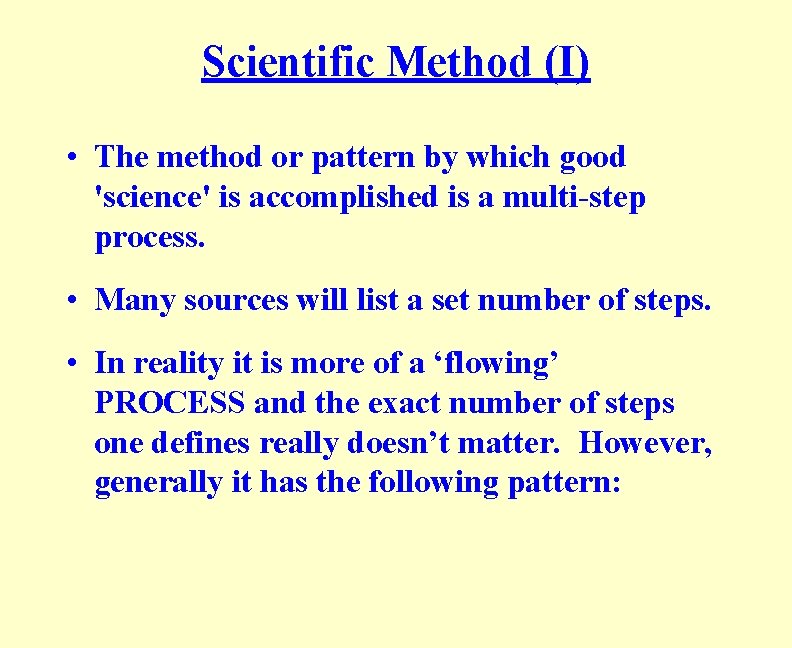 Scientific Method (I)

• The method or pattern by which good 'science' is accomplished is a multi-step process.

• Many sources will list a set number of steps.

• In reality it is more of a ‘flowing’ PROCESS and the exact number of steps one defines really doesn’t matter. However, generally it has the following pattern: